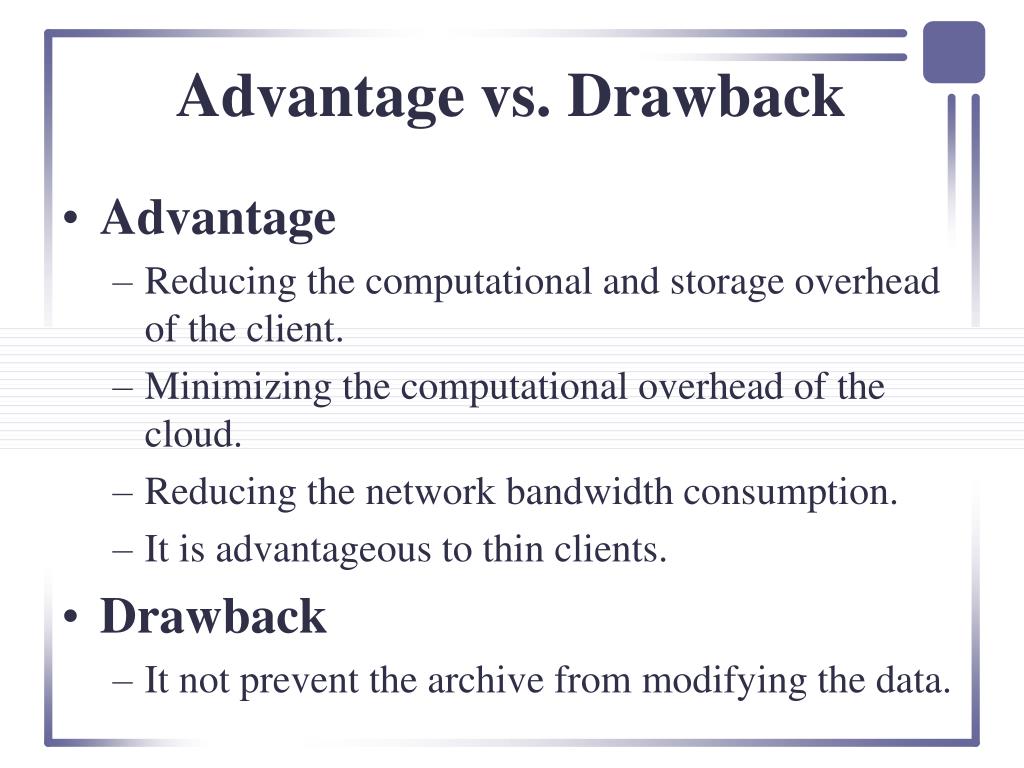 Advantage vs. Drawback

• Advantage
– Reducing the computational and storage overhead of the client.
– Minimizing the computational overhead of the cloud.
– Reducing the network bandwidth consumption.
– It is advantageous to thin clients.

• Drawback
– It not prevent the archive from modifying the data.